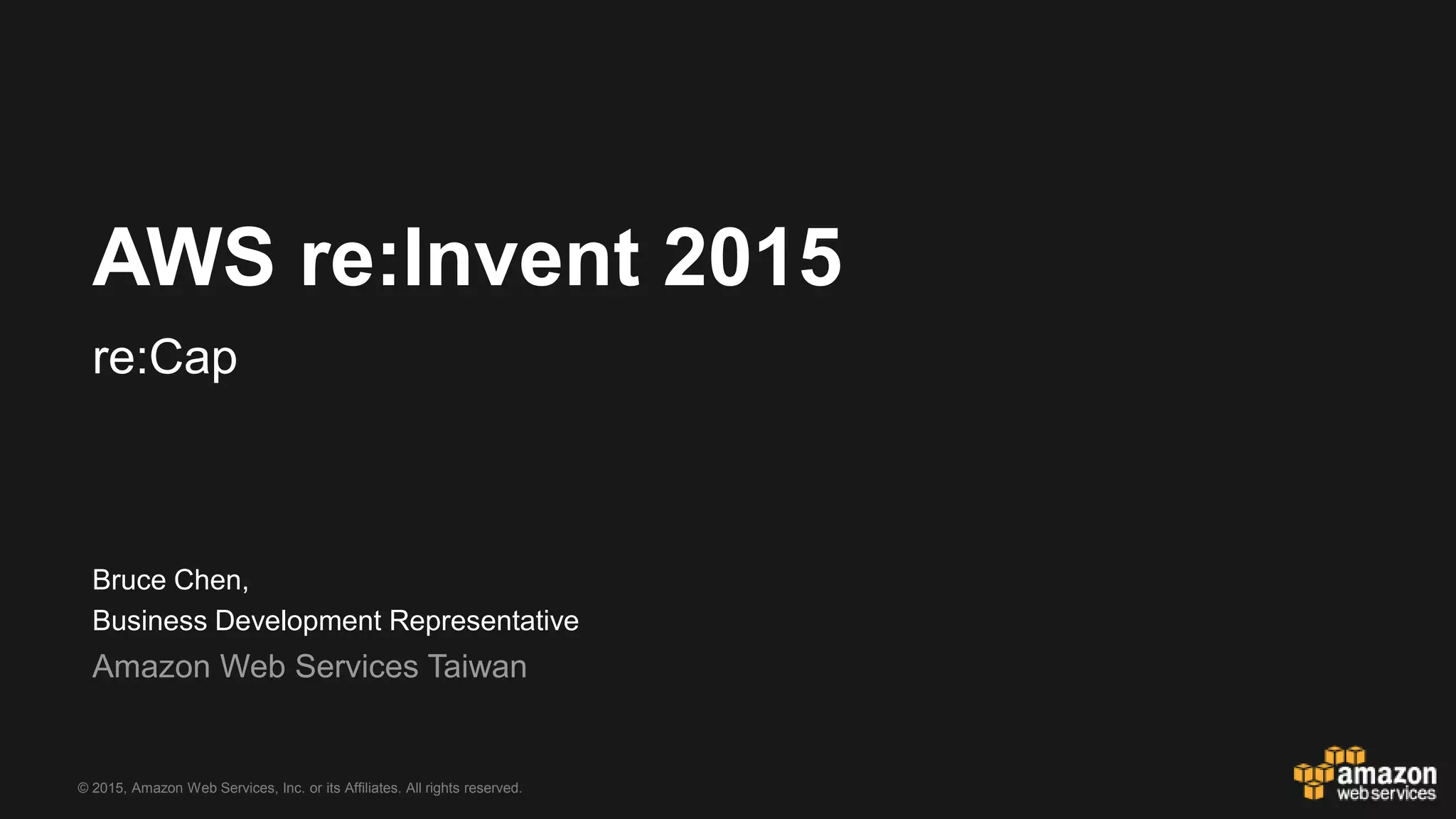 AWS re:Invent 2015

re:Cap

Bruce Chen,
Business Development Representative

Amazon Web Services Taiwan

© 2015, Amazon Web Services, Inc. or its Affiliates. All rights reserved.

amazon
web services